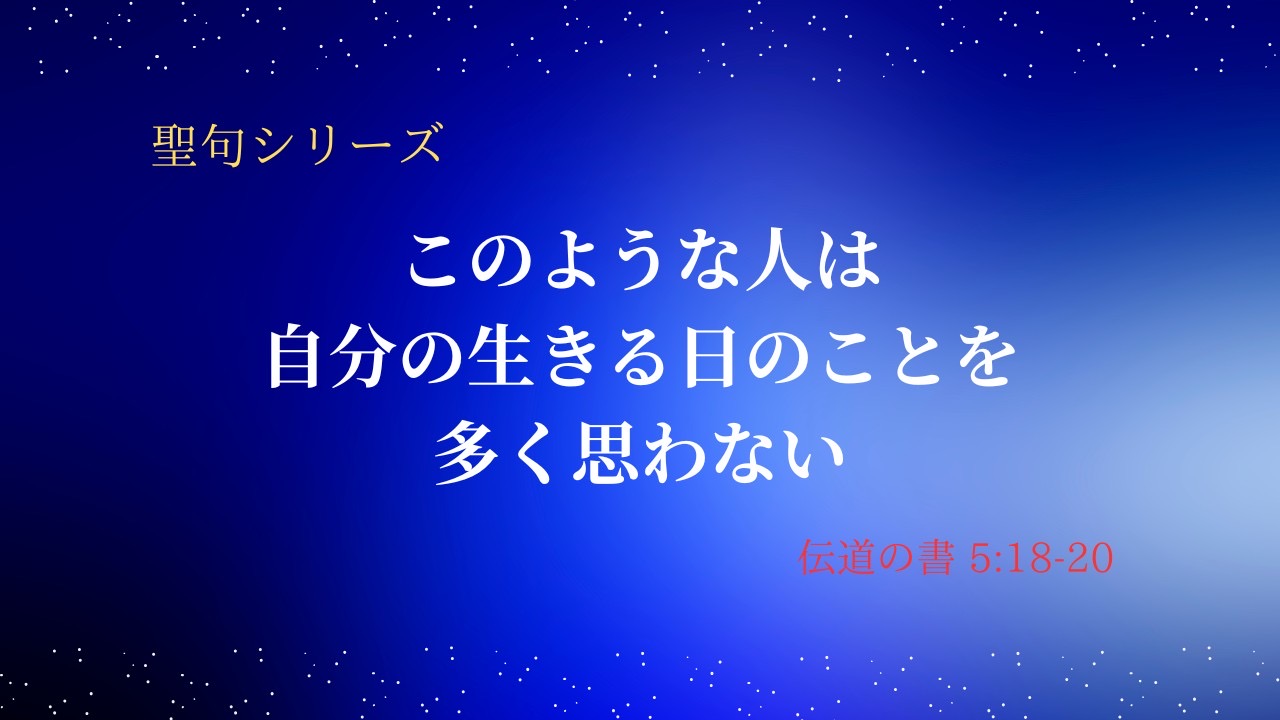 聖句シリーズ

このような人は
自分の生きる日のことを
多く思わない

伝道の書 5:18-20